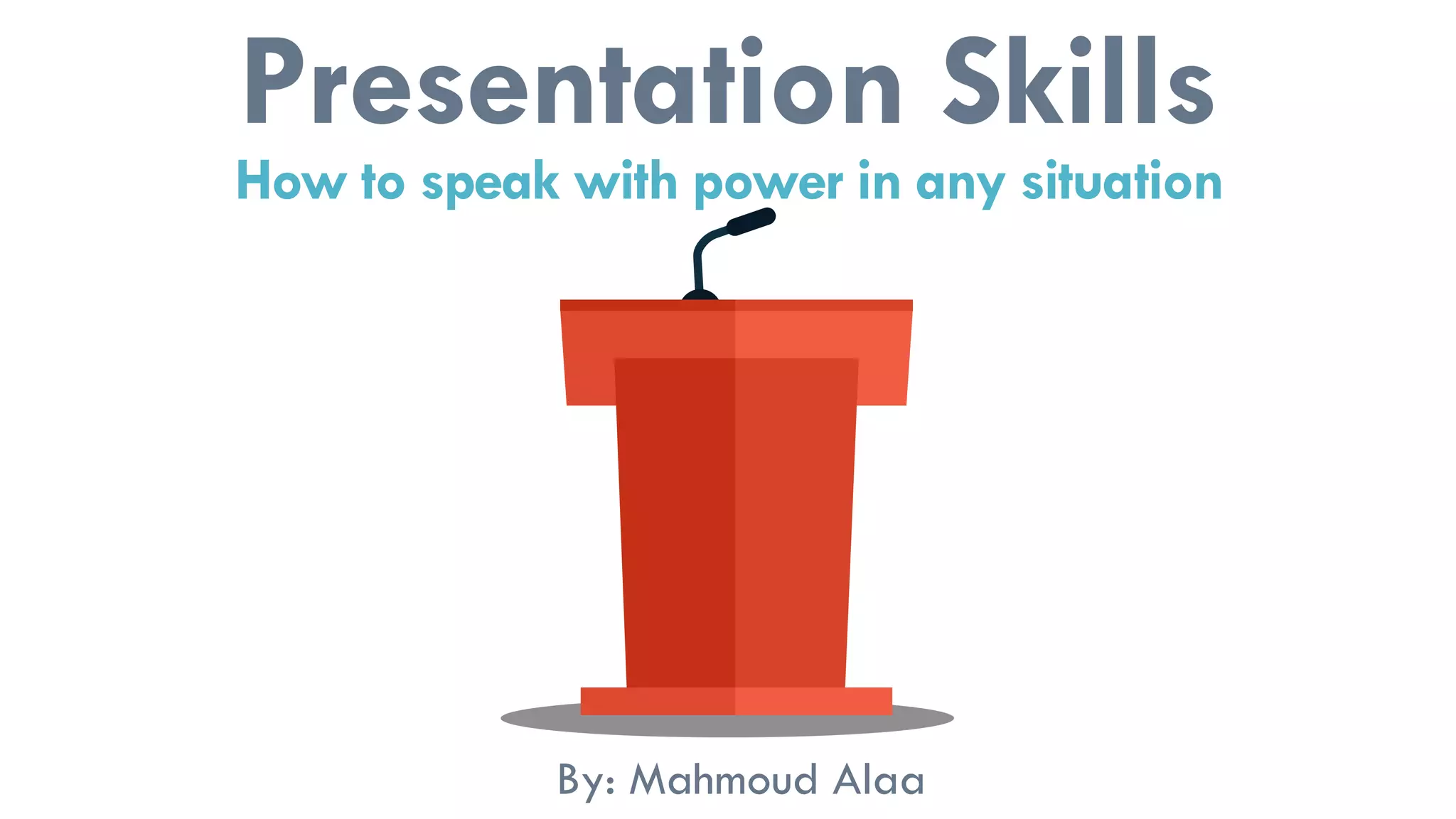 Presentation Skills

How to speak with power in any situation

By: Mahmoud Alaa